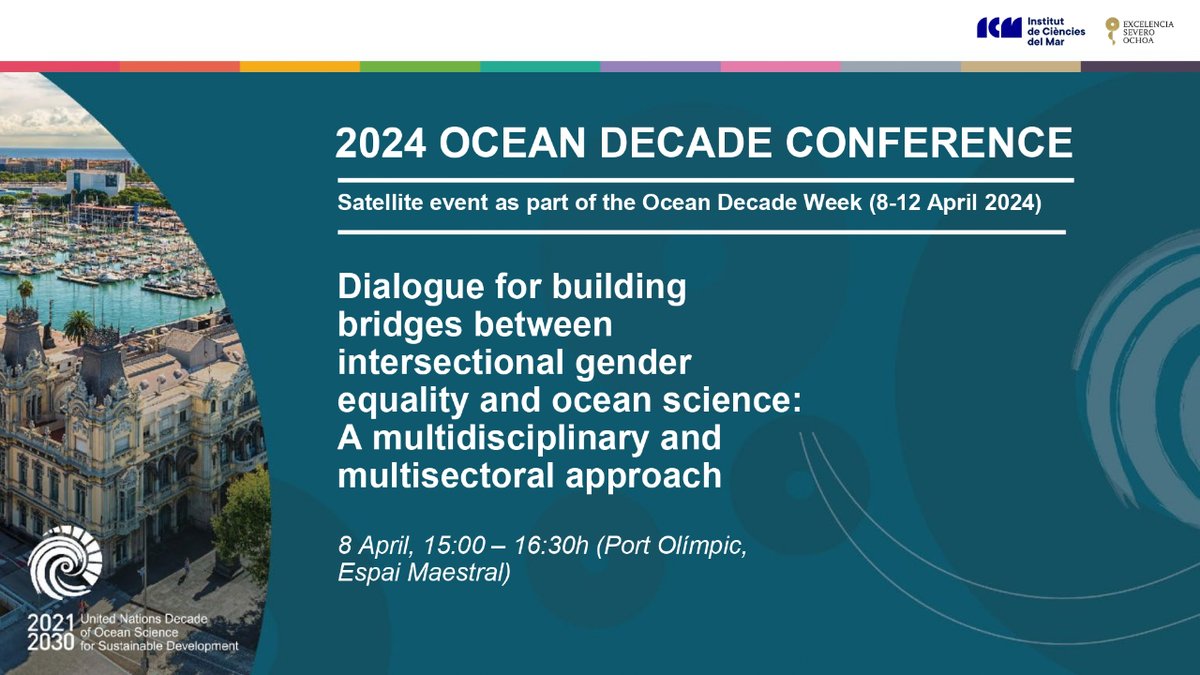 ICM Institut de Ciències del Mar

EXCELENCIA SEVERO OCHOA

2024 OCEAN DECADE CONFERENCE

Satellite event as part of the Ocean Decade Week (8-12 April 2024)

Dialogue for building bridges between intersectional gender equality and ocean science: A multidisciplinary and multisectoral approach

8 April, 15:00 – 16:30h (Port Olímpic, Espai Maestral)

2021 2030 United Nations Decade of Ocean Science for Sustainable Development